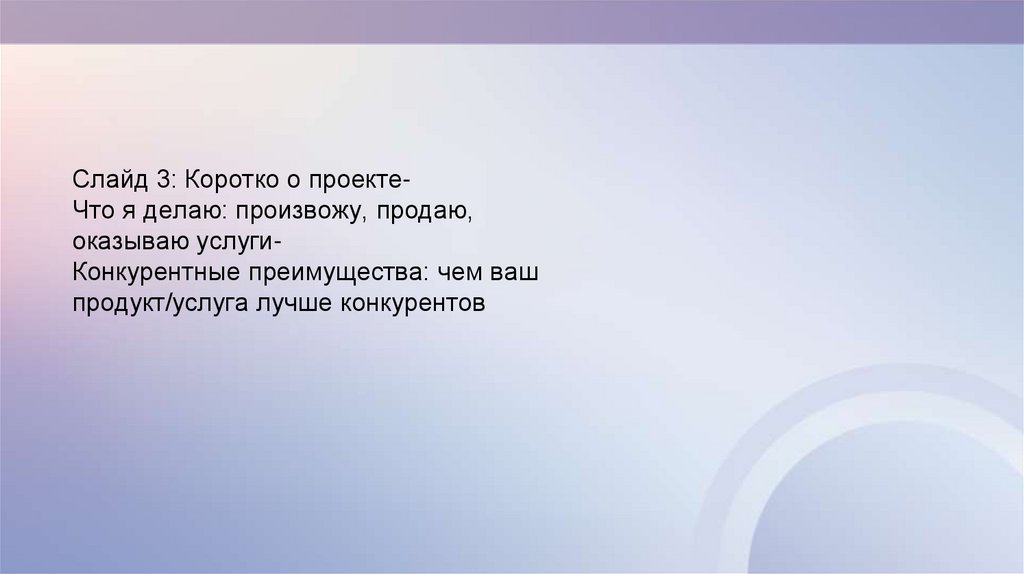 Слайд 3: Коротко о проекте-
Что я делаю: произвожу, продаю, оказываю услуги-
Конкурентные преимущества: чем ваш продукт/услуга лучше конкурентов